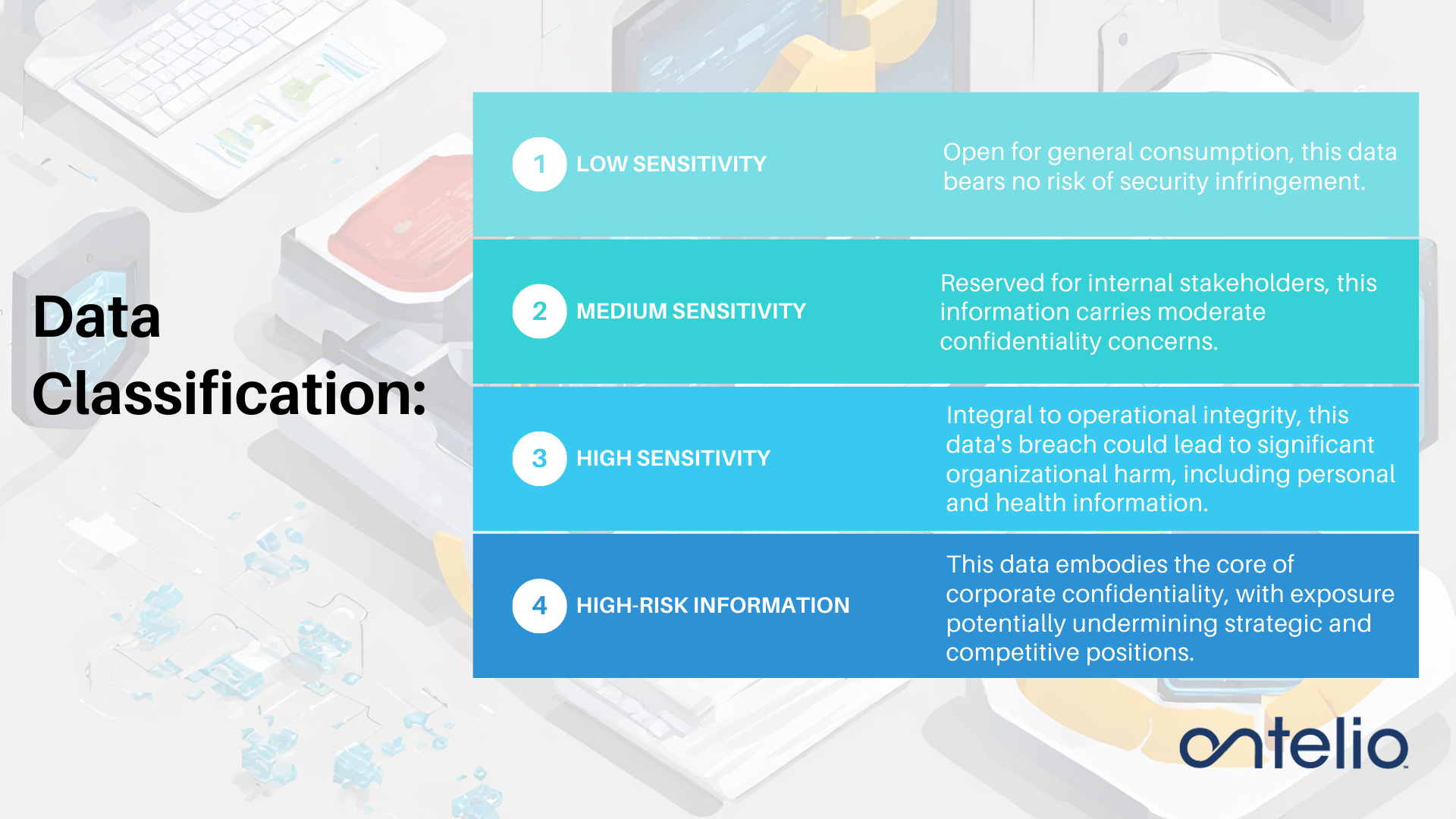 Data Classification:

1 LOW SENSITIVITY

Open for general consumption, this data bears no risk of security infringement.

2 MEDIUM SENSITIVITY

Reserved for internal stakeholders, this information carries moderate confidentiality concerns.

3 HIGH SENSITIVITY

Integral to operational integrity, this data's breach could lead to significant organizational harm, including personal and health information.

4 HIGH-RISK INFORMATION

This data embodies the core of corporate confidentiality, with exposure potentially undermining strategic and competitive positions.

ontelio